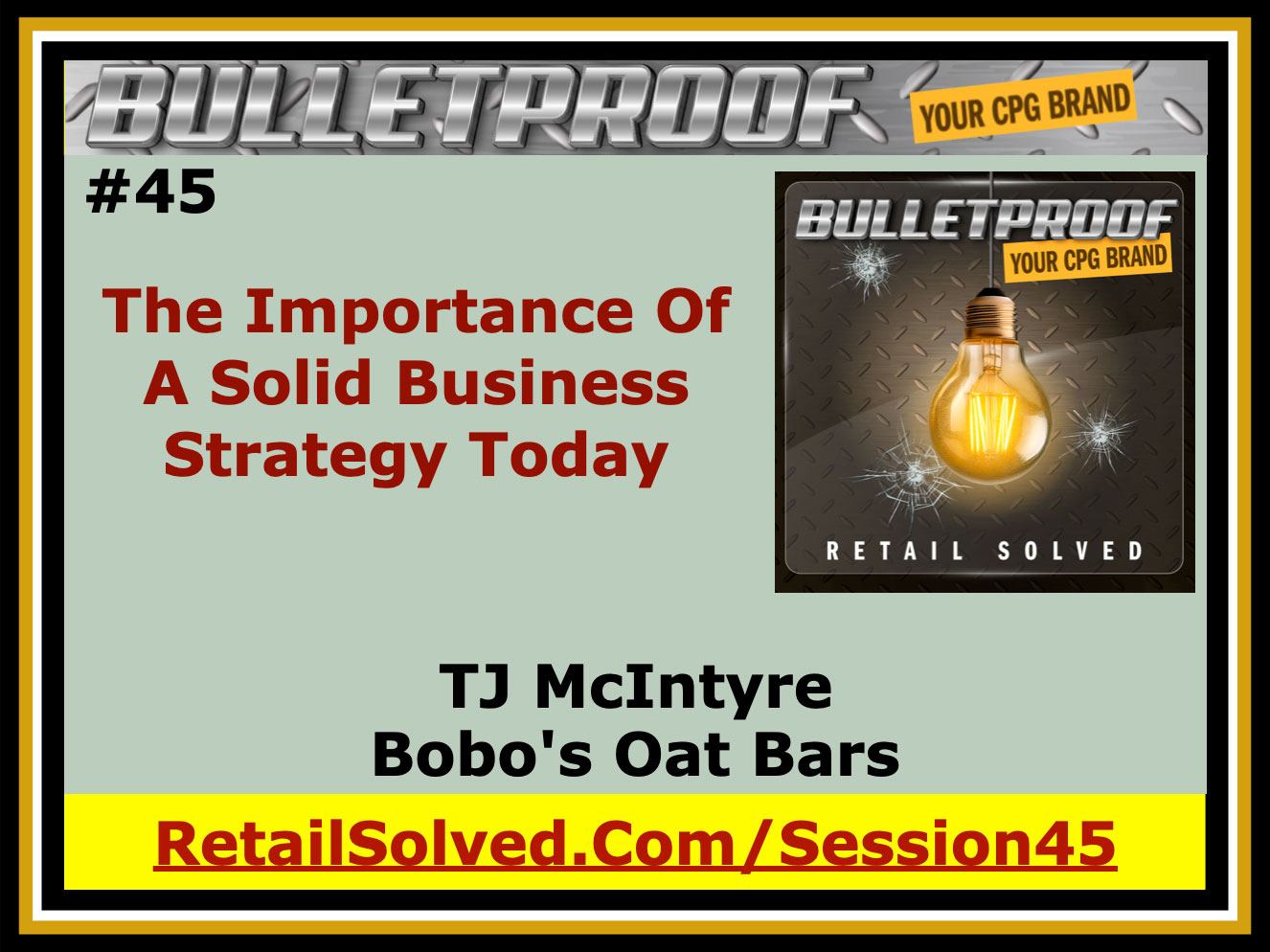 BULLETPROOF YOUR CPG BRAND

#45

The Importance Of A Solid Business Strategy Today

BULLETPROOF YOUR CPG BRAND

RETAIL SOLVED

TJ McIntyre
Bobo's Oat Bars

RetailSolved.Com/Session45